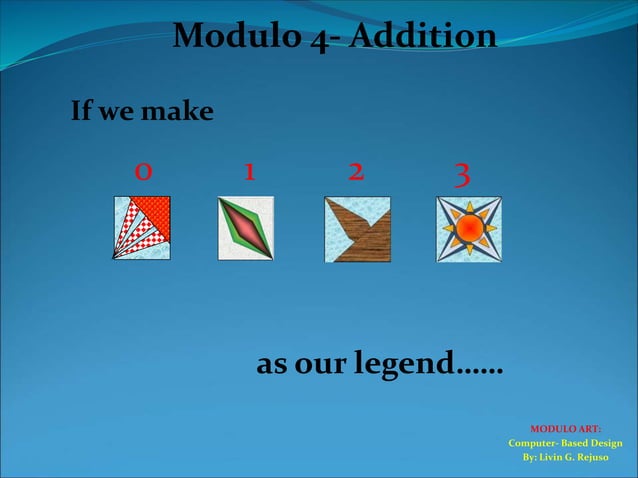 Modulo 4- Addition

If we make

0 1 2 3

as our legend……

MODULO ART:
Computer- Based Design
By: Livin G. Rejuso